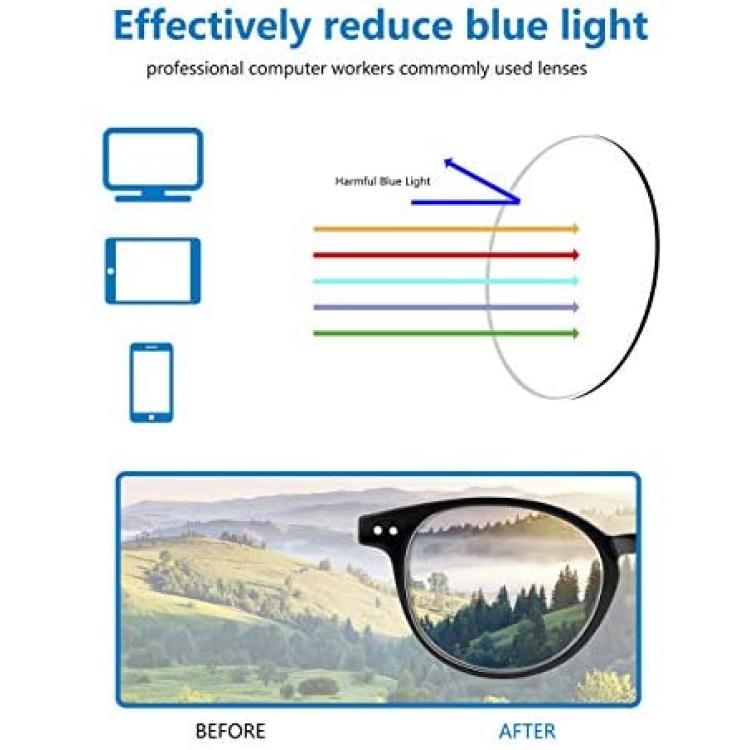 Effectively reduce blue light

professional computer workers commomly used lenses

Harmful Blue Light

BEFORE

AFTER